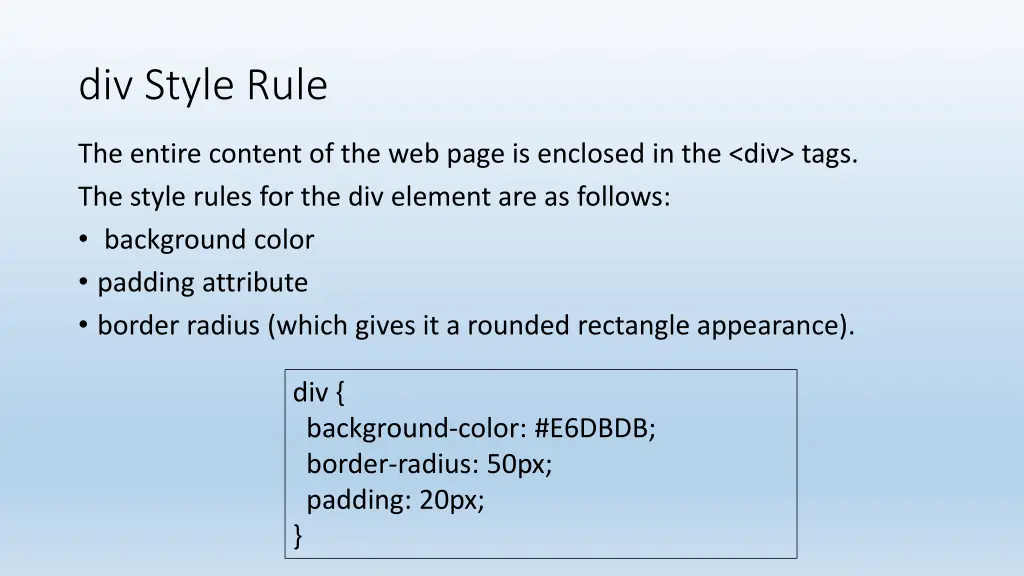 div Style Rule

The entire content of the web page is enclosed in the <div> tags.
The style rules for the div element are as follows:
• background color
• padding attribute
• border radius (which gives it a rounded rectangle appearance).

div {
  background-color: #E6DBDB;
  border-radius: 50px;
  padding: 20px;
}